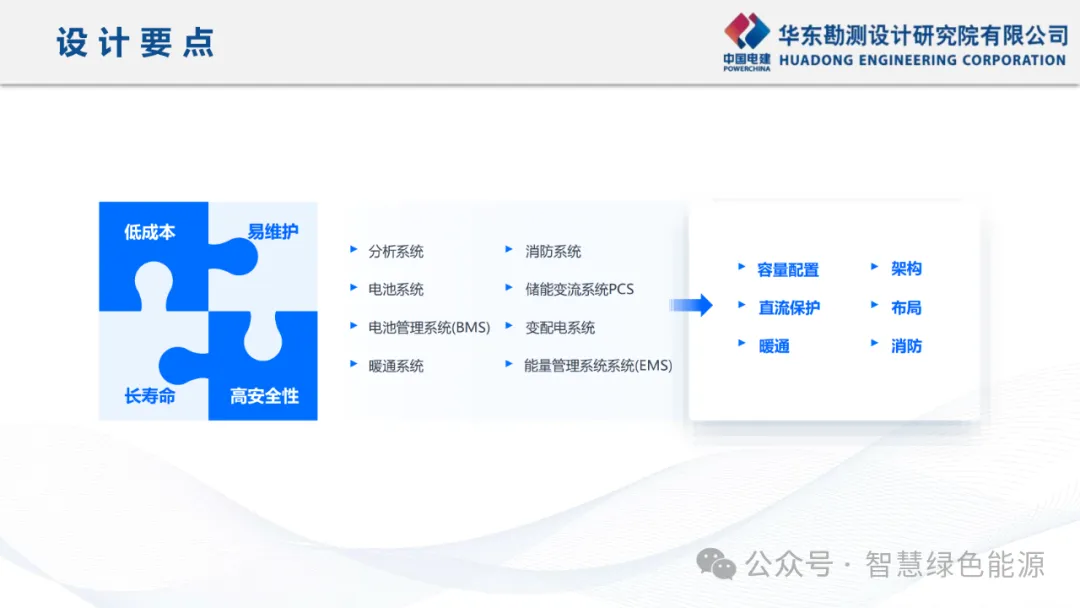 设计要点

中国电建
POWERCHINA
华东勘测设计研究院有限公司
HUADONG ENGINEERING CORPORATION

低成本
易维护
长寿命
高安全性

分析系统
电池系统
电池管理系统(BMS)
暖通系统

消防系统
储能变流系统PCS
变配电系统
能量管理系统系统(EMS)

容量配置
直流保护
暖通

架构
布局
消防

公众号 · 智慧绿色能源